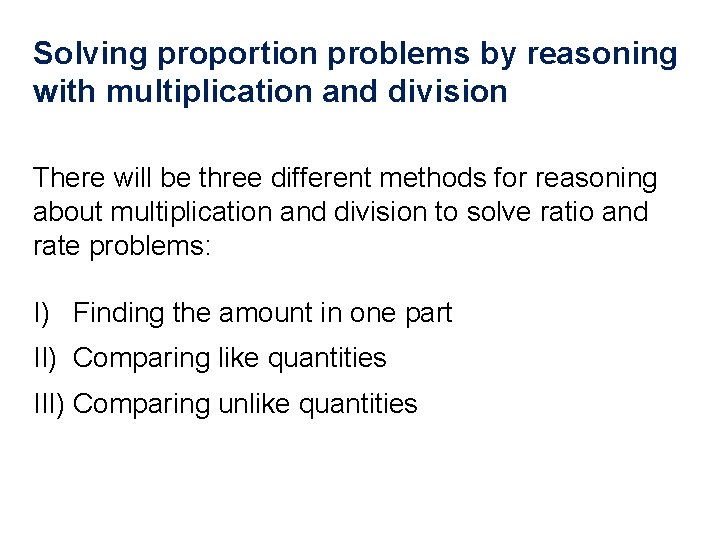 Solving proportion problems by reasoning with multiplication and division

There will be three different methods for reasoning about multiplication and division to solve ratio and rate problems:

I) Finding the amount in one part

II) Comparing like quantities

III) Comparing unlike quantities